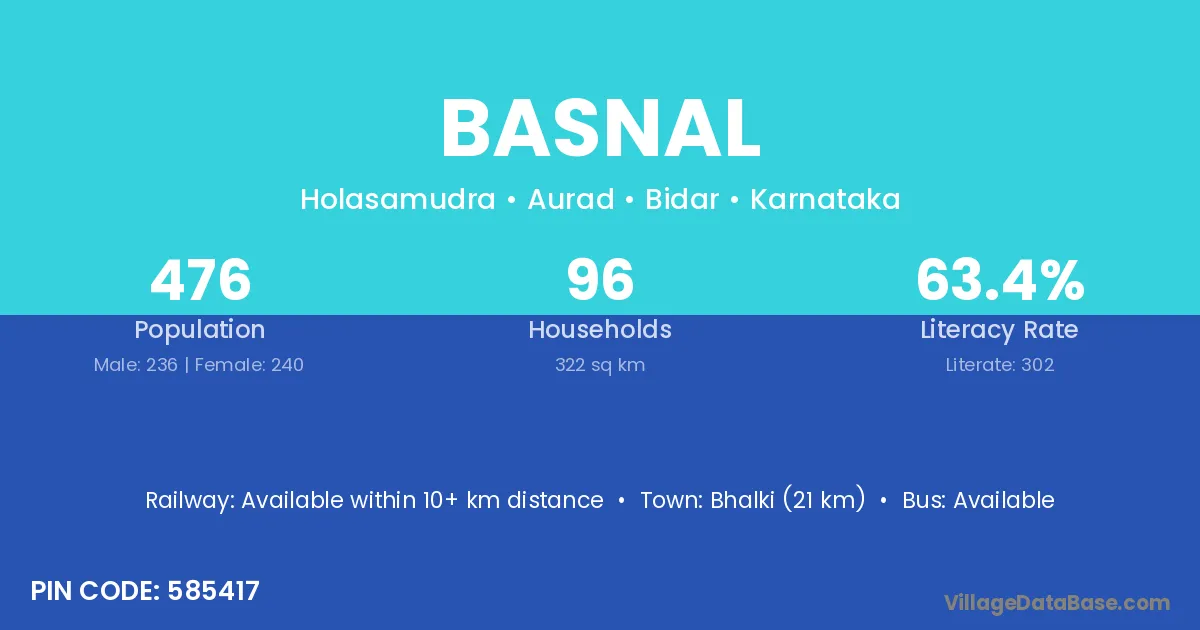 BASNAL

Holasamudra • Aurad • Bidar • Karnataka

476
Population
Male: 236 | Female: 240

96
Households
322 sq km

63.4%
Literacy Rate
Literate: 302

Railway: Available within 10+ km distance • Town: Bhalki (21 km) • Bus: Available

PIN CODE: 585417

VillageDataBase.com